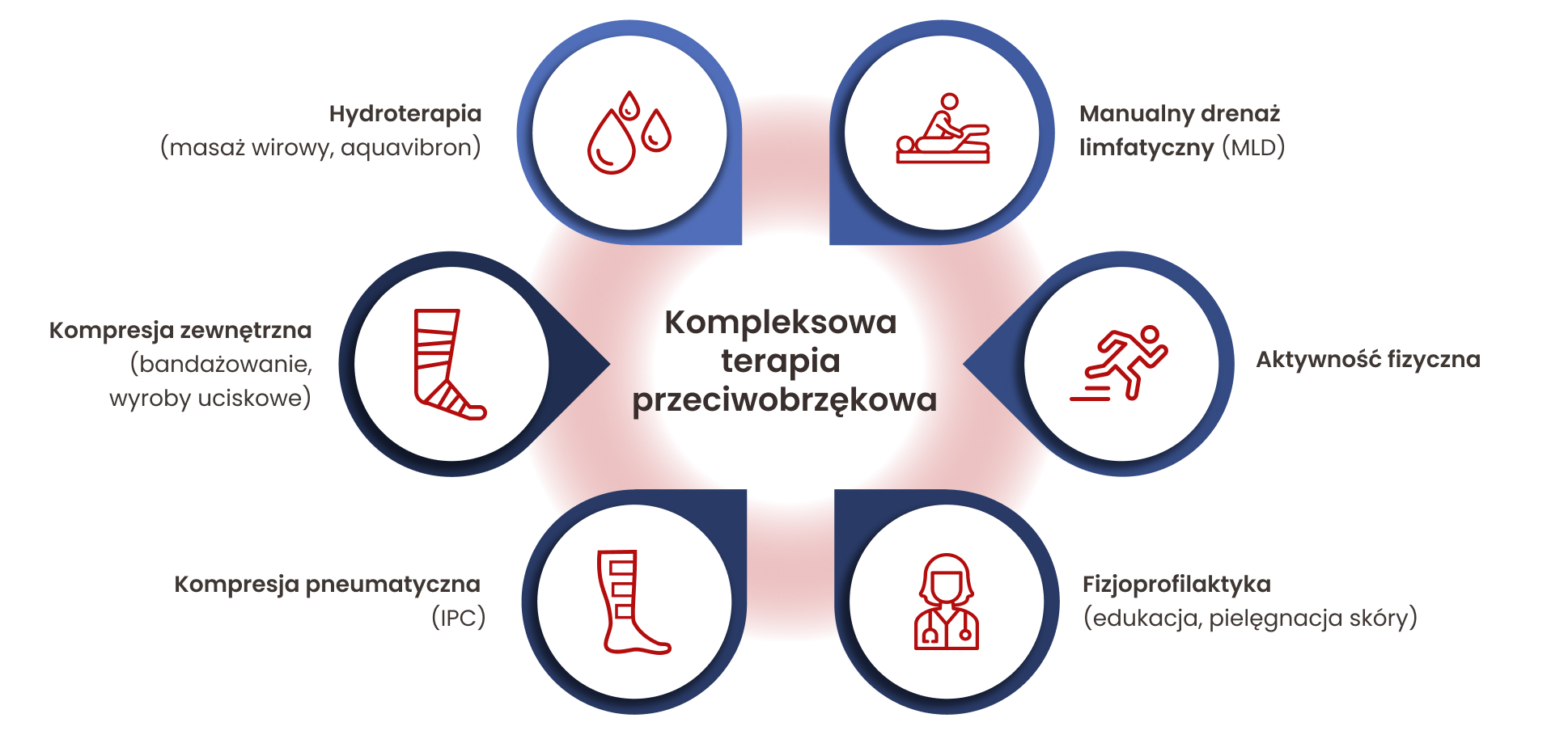 Hydroterapia
(masaż wirowy, aquavibron)

Manualny drenaż limfatyczny (MLD)

Kompresja zewnętrzna
(bandażowanie, wyroby uciskowe)

Kompleksowa terapia przeciwobrzękowa

Aktywność fizyczna

Kompresja pneumatyczna
(IPC)

Fizjoprofilaktyka
(edukacja, pielęgnacja skóry)